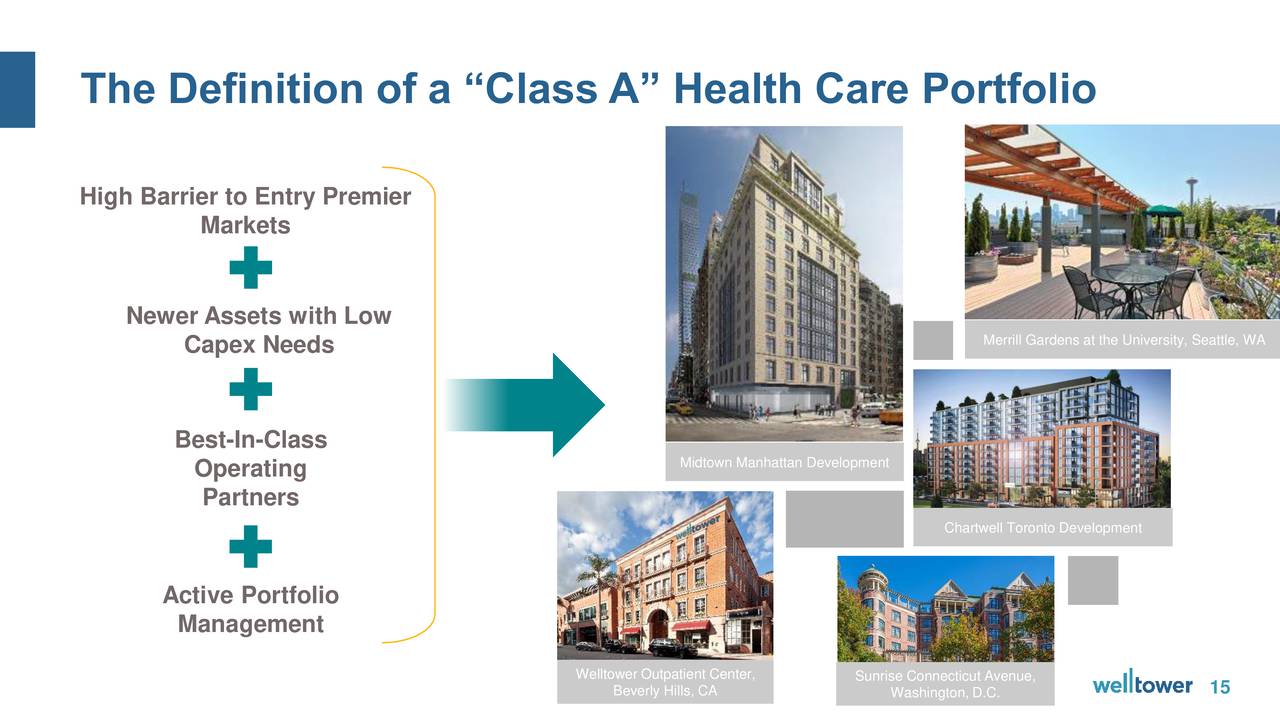 The Definition of a “Class A” Health Care Portfolio

High Barrier to Entry Premier Markets

Newer Assets with Low Capex Needs

Best-In-Class Operating Partners

Active Portfolio Management

Midtown Manhattan Development

Merrill Gardens at the University, Seattle, WA

Chartwell Toronto Development

welltower

Welltower Outpatient Center, Beverly Hills, CA

Sunrise Connecticut Avenue, Washington, D.C.

welltower 15